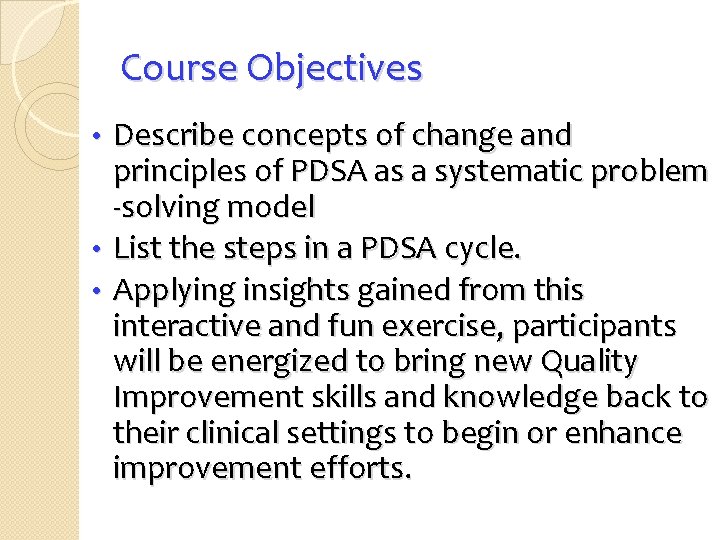 Course Objectives

• Describe concepts of change and principles of PDSA as a systematic problem -solving model

• List the steps in a PDSA cycle.

• Applying insights gained from this interactive and fun exercise, participants will be energized to bring new Quality Improvement skills and knowledge back to their clinical settings to begin or enhance improvement efforts.